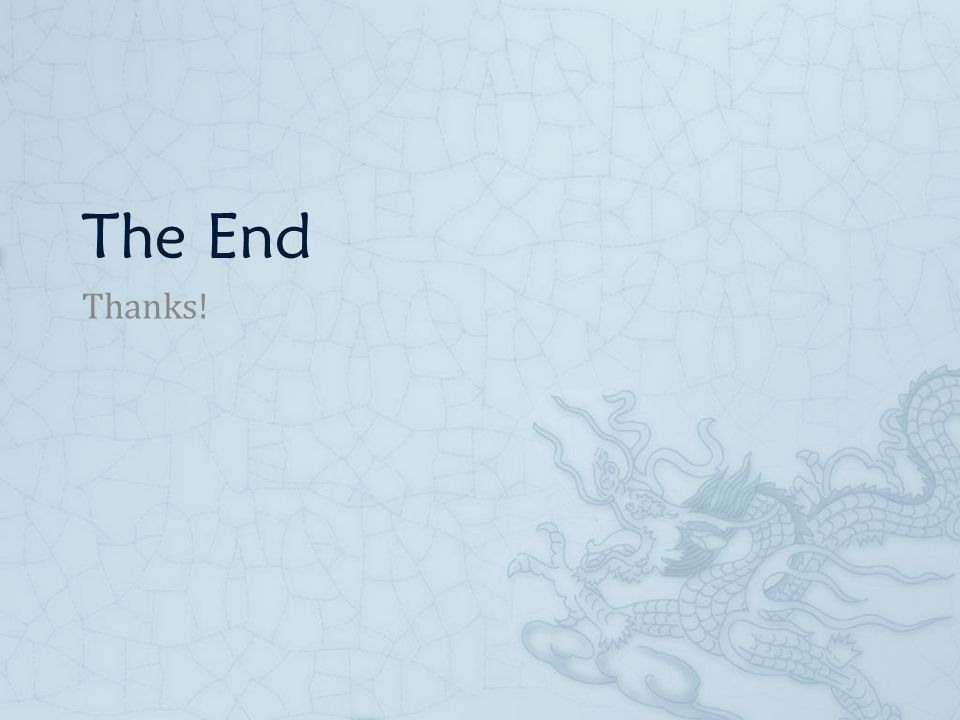 The End

Thanks!